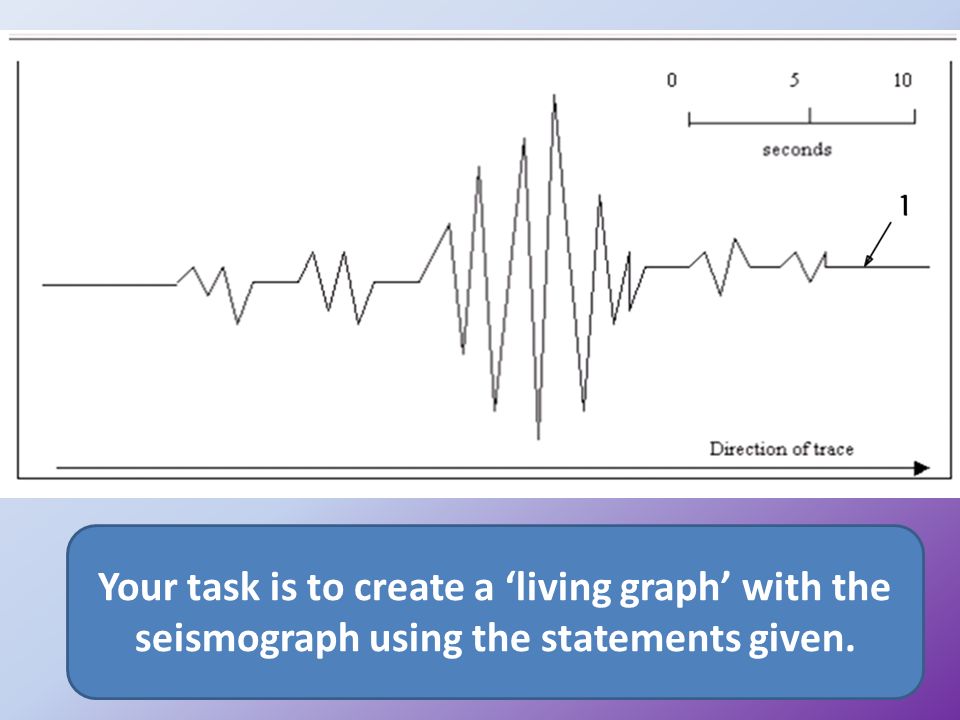 0 5 10

seconds

1

Direction of trace

Your task is to create a ‘living graph’ with the seismograph using the statements given.